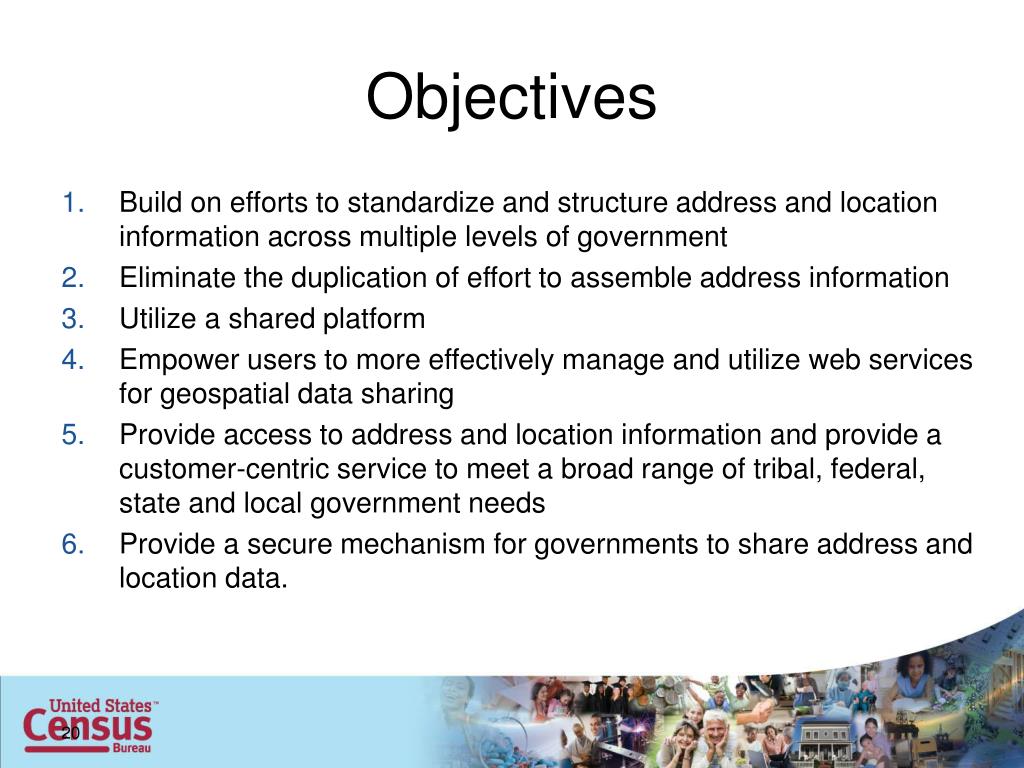 Objectives

1. Build on efforts to standardize and structure address and location information across multiple levels of government
2. Eliminate the duplication of effort to assemble address information
3. Utilize a shared platform
4. Empower users to more effectively manage and utilize web services for geospatial data sharing
5. Provide access to address and location information and provide a customer-centric service to meet a broad range of tribal, federal, state and local government needs
6. Provide a secure mechanism for governments to share address and location data.

United States™ Census Bureau
20